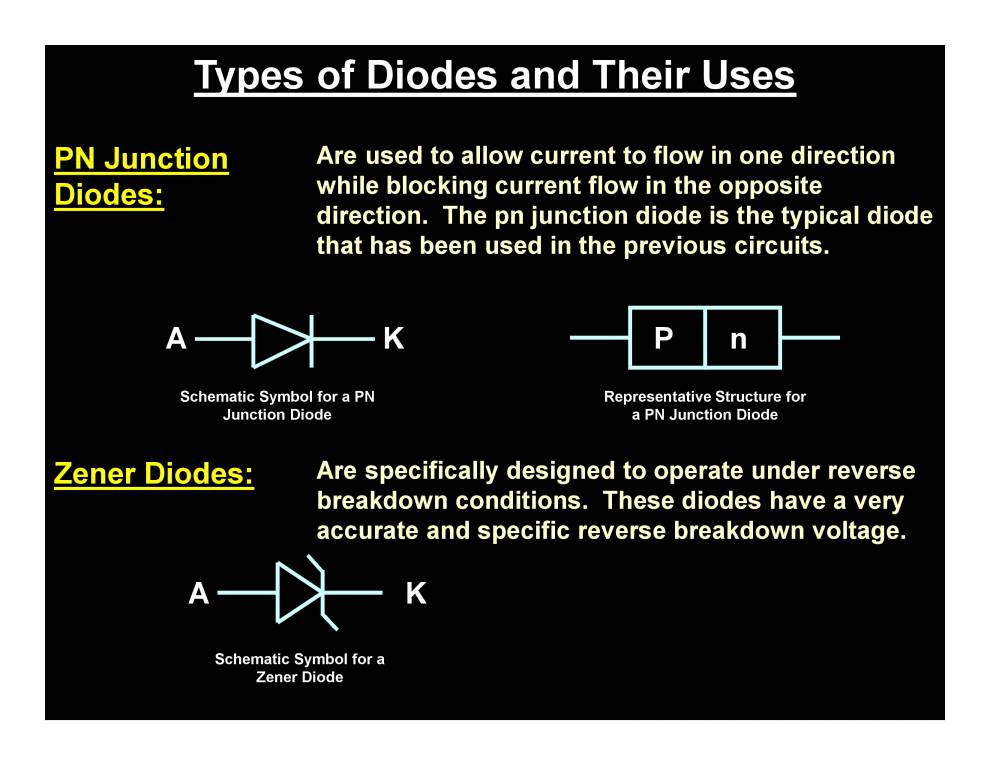 Types of Diodes and Their Uses

PN Junction Diodes:

Are used to allow current to flow in one direction while blocking current flow in the opposite direction. The pn junction diode is the typical diode that has been used in the previous circuits.

A K

Schematic Symbol for a PN Junction Diode

P n

Representative Structure for a PN Junction Diode

Zener Diodes:

Are specifically designed to operate under reverse breakdown conditions. These diodes have a very accurate and specific reverse breakdown voltage.

A K

Schematic Symbol for a Zener Diode